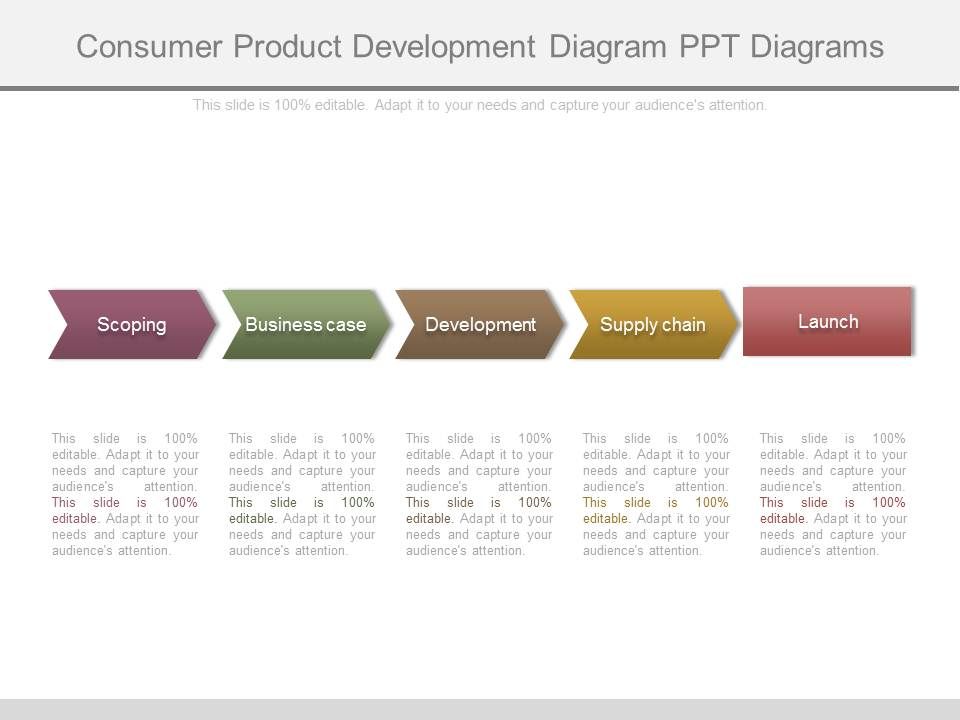 Consumer Product Development Diagram PPT Diagrams

This slide is 100% editable. Adapt it to your needs and capture your audience's attention.

Scoping

Business case

Development

Supply chain

Launch

This slide is 100% editable. Adapt it to your needs and capture your audience's attention. This slide is 100% editable. Adapt it to your needs and capture your audience's attention.

This slide is 100% editable. Adapt it to your needs and capture your audience's attention. This slide is 100% editable. Adapt it to your needs and capture your audience's attention.

This slide is 100% editable. Adapt it to your needs and capture your audience's attention. This slide is 100% editable. Adapt it to your needs and capture your audience's attention.

This slide is 100% editable. Adapt it to your needs and capture your audience's attention. This slide is 100% editable. Adapt it to your needs and capture your audience's attention.

This slide is 100% editable. Adapt it to your needs and capture your audience's attention. This slide is 100% editable. Adapt it to your needs and capture your audience's attention.